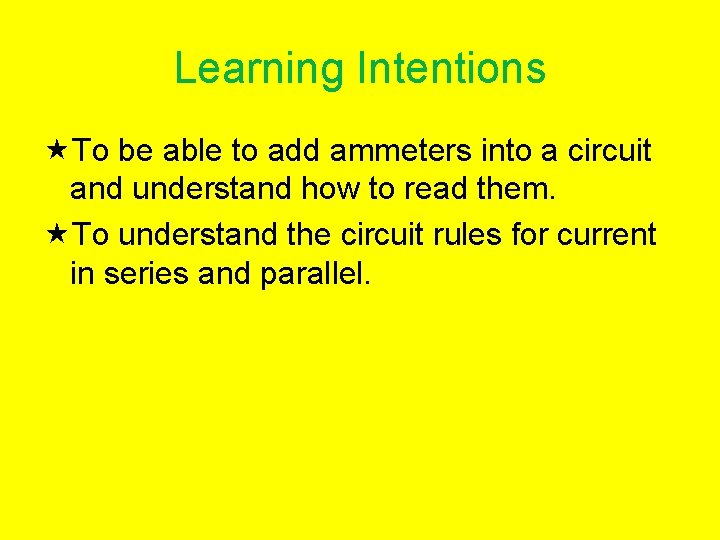 Learning Intentions

★To be able to add ammeters into a circuit and understand how to read them.

★To understand the circuit rules for current in series and parallel.